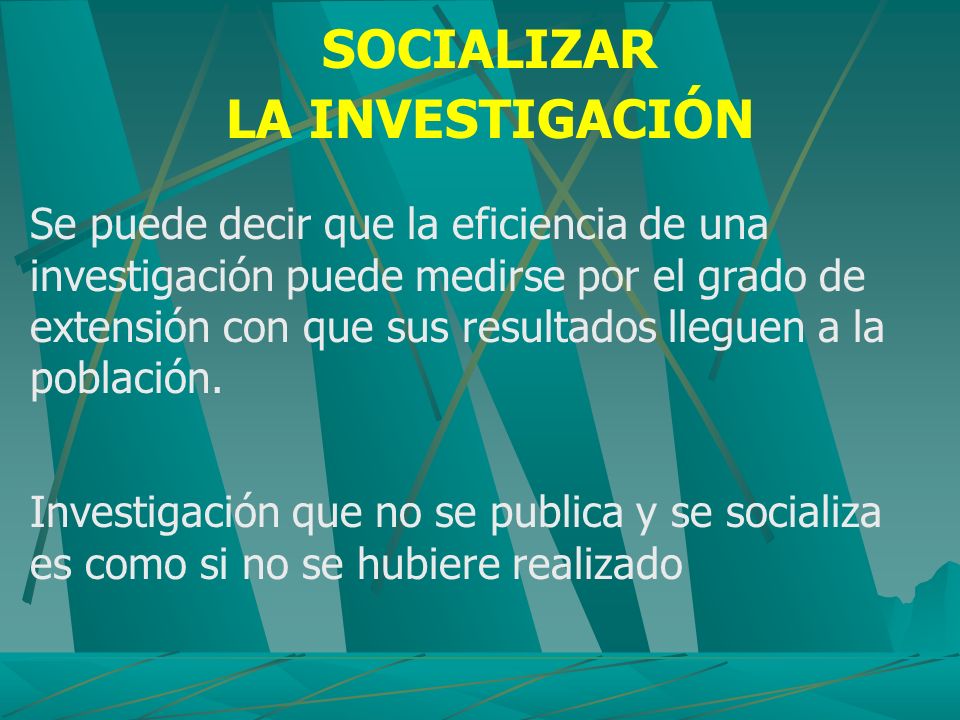 SOCIALIZAR
LA INVESTIGACIÓN

Se puede decir que la eficiencia de una investigación puede medirse por el grado de extensión con que sus resultados lleguen a la población.

Investigación que no se publica y se socializa es como si no se hubiere realizado